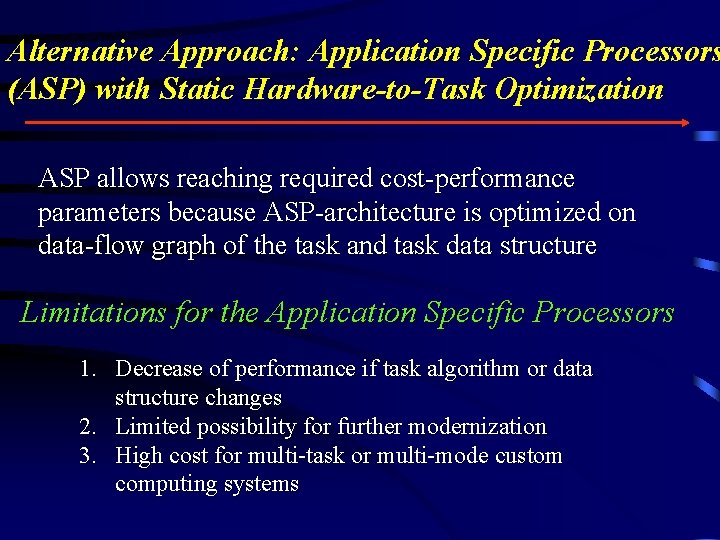 Alternative Approach: Application Specific Processors (ASP) with Static Hardware-to-Task Optimization

ASP allows reaching required cost-performance parameters because ASP-architecture is optimized on data-flow graph of the task and task data structure

Limitations for the Application Specific Processors

1. Decrease of performance if task algorithm or data structure changes
2. Limited possibility for further modernization
3. High cost for multi-task or multi-mode custom computing systems